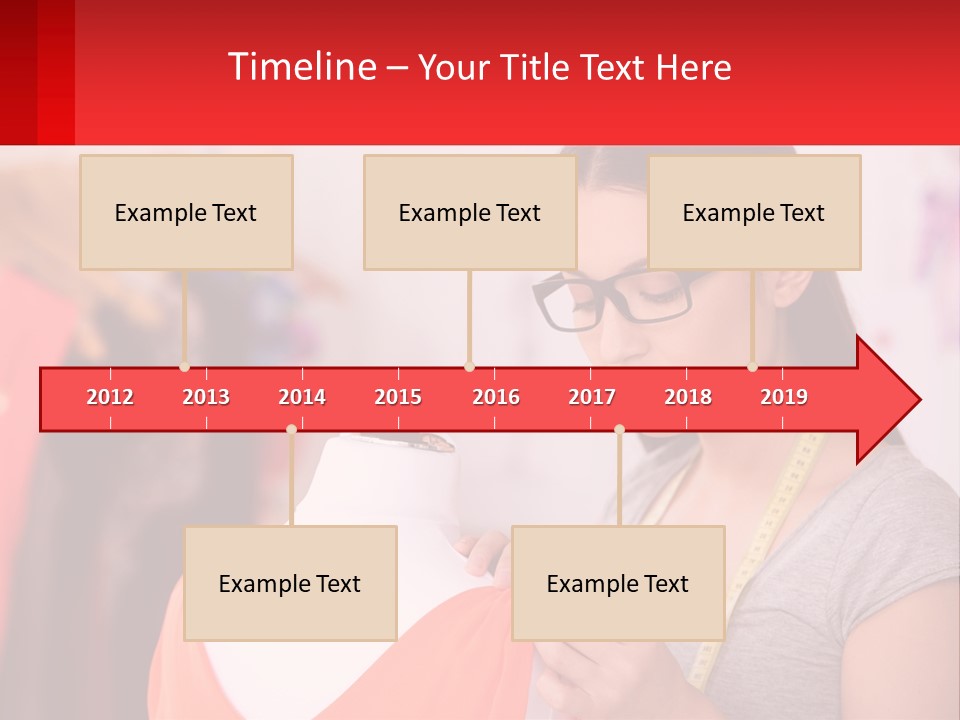 Timeline – Your Title Text Here

Example Text

Example Text

Example Text

2012 2013 2014 2015 2016 2017 2018 2019

Example Text

Example Text